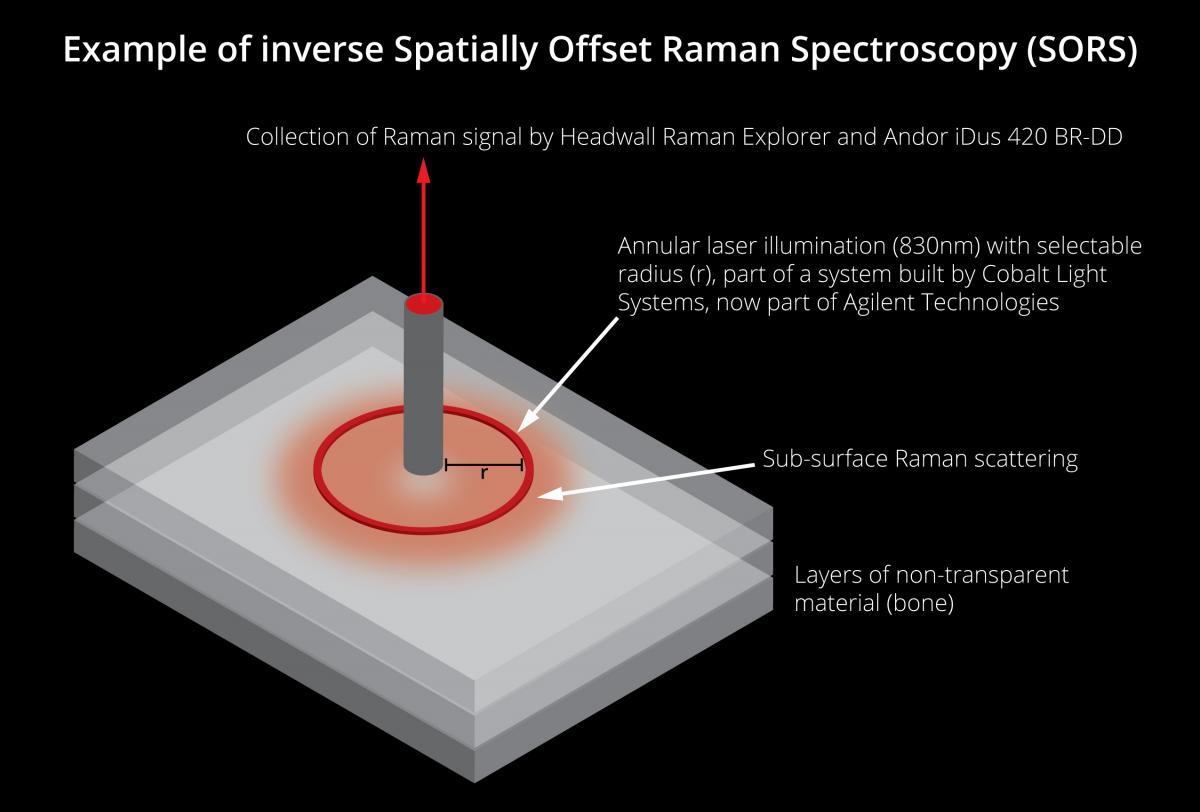 Example of inverse Spatially Offset Raman Spectroscopy (SORS)

Collection of Raman signal by Headwall Raman Explorer and Andor iDus 420 BR-DD

Annular laser illumination (830nm) with selectable radius (r), part of a system built by Cobalt Light Systems, now part of Agilent Technologies

r

Sub-surface Raman scattering

Layers of non-transparent material (bone)